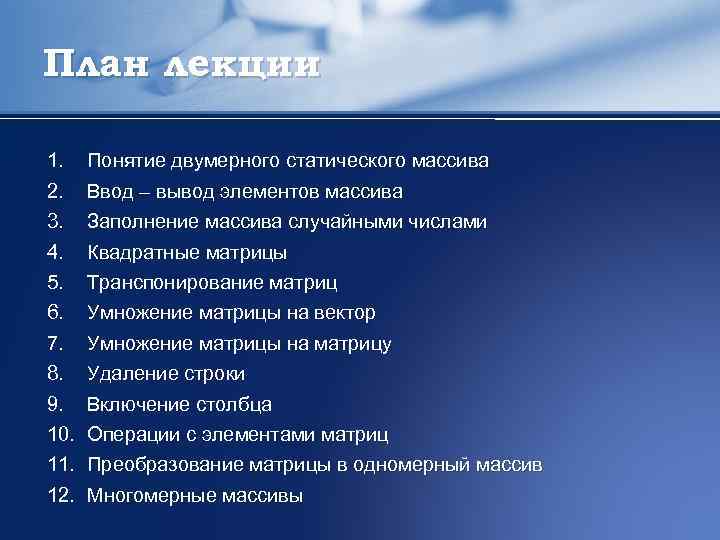 План лекции

1. Понятие двумерного статического массива
2. Ввод – вывод элементов массива
3. Заполнение массива случайными числами
4. Квадратные матрицы
5. Транспонирование матриц
6. Умножение матрицы на вектор
7. Умножение матрицы на матрицу
8. Удаление строки
9. Включение столбца
10. Операции с элементами матриц
11. Преобразование матрицы в одномерный массив
12. Многомерные массивы